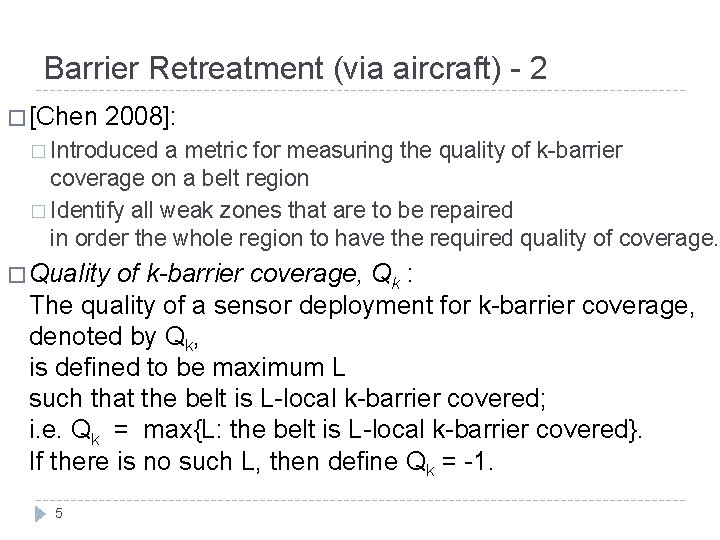 Barrier Retreatment (via aircraft) - 2

□ [Chen 2008]:

□ Introduced a metric for measuring the quality of k-barrier coverage on a belt region

□ Identify all weak zones that are to be repaired in order the whole region to have the required quality of coverage.

□ Quality of k-barrier coverage, $Q_k$ :
The quality of a sensor deployment for k-barrier coverage, denoted by $Q_k$,
is defined to be maximum L
such that the belt is L-local k-barrier covered;
i.e. $Q_k$ = max{L: the belt is L-local k-barrier covered}.
If there is no such L, then define $Q_k$ = -1.

5